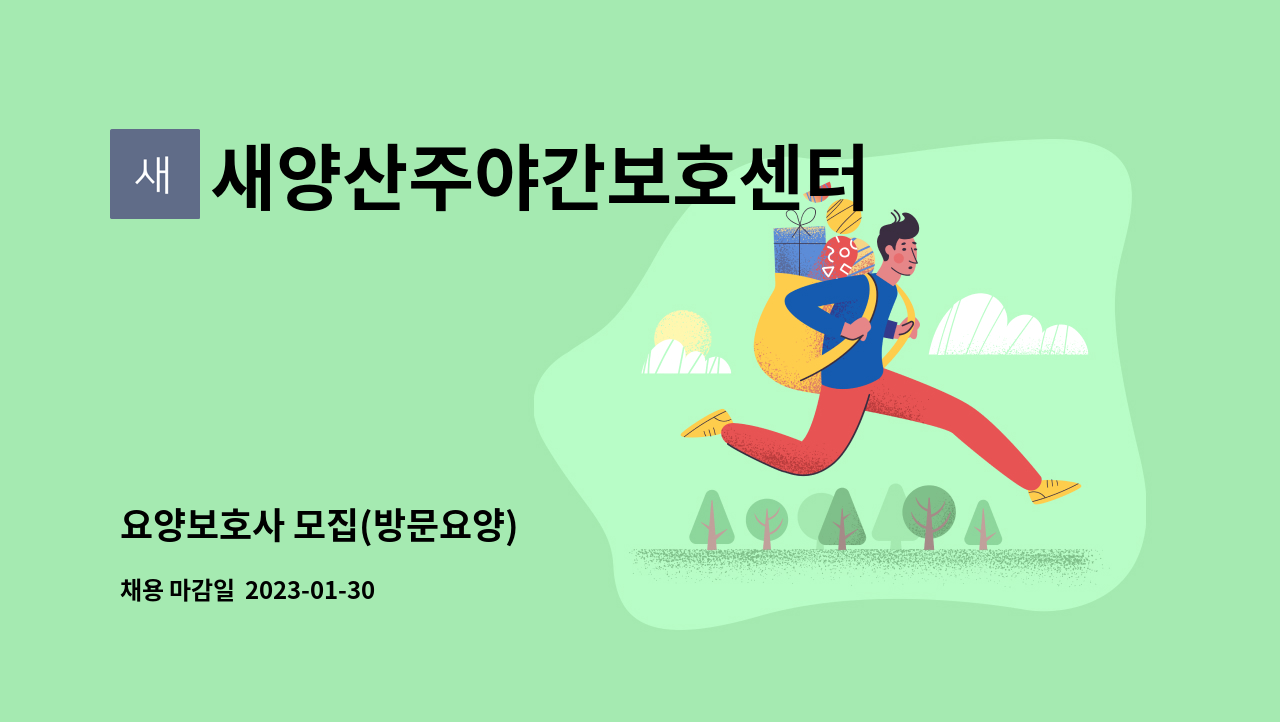 새

새양산주야간보호센터

요양보호사 모집(방문요양)

채용 마감일 2023-01-30